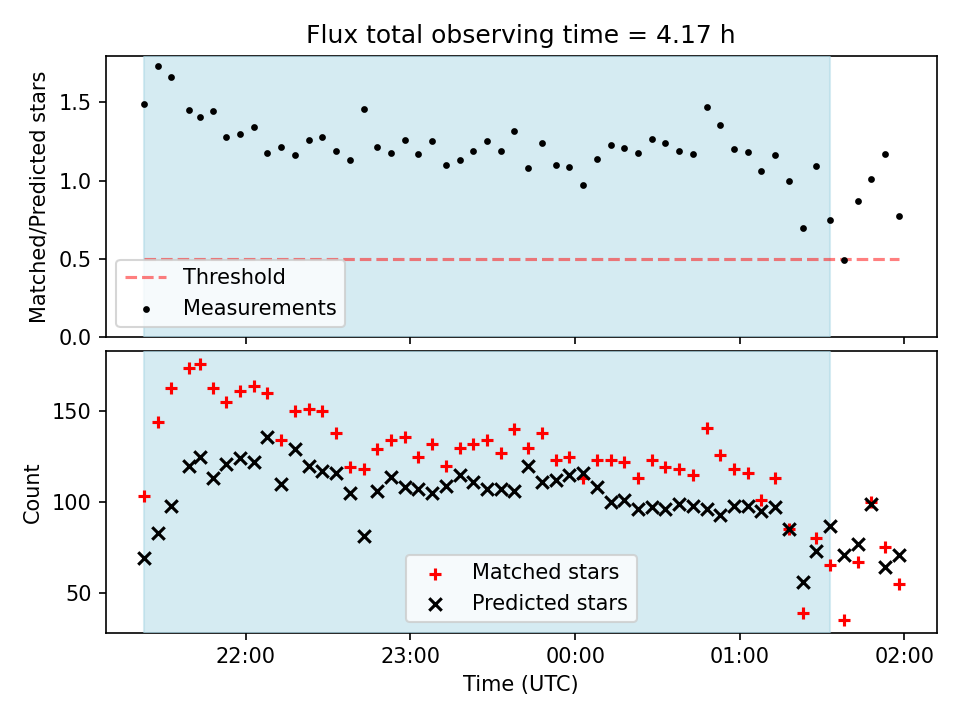 Flux total observing time = 4.17 h

Matched/Predicted stars

1.5
1.0
0.5
0.0

Threshold
Measurements

Count

150
100
50

Matched stars
Predicted stars

22:00
23:00
00:00
01:00
02:00

Time (UTC)